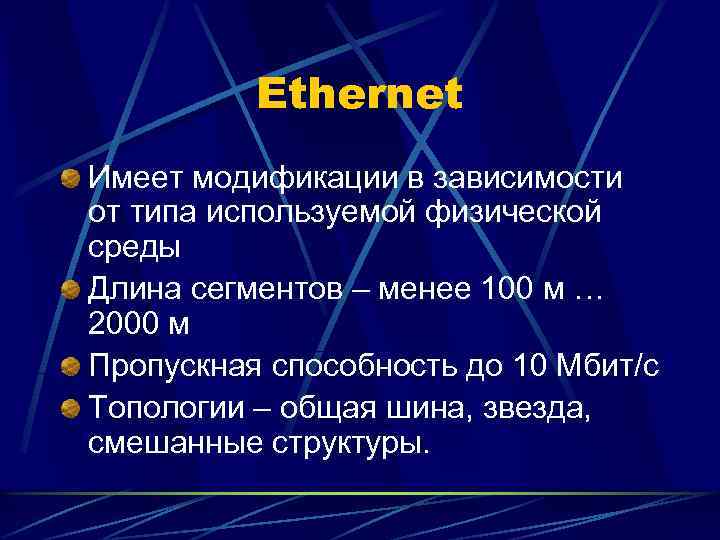 Ethernet

Имеет модификации в зависимости от типа используемой физической среды

Длина сегментов – менее 100 м … 2000 м

Пропускная способность до 10 Мбит/с

Топологии – общая шина, звезда, смешанные структуры.